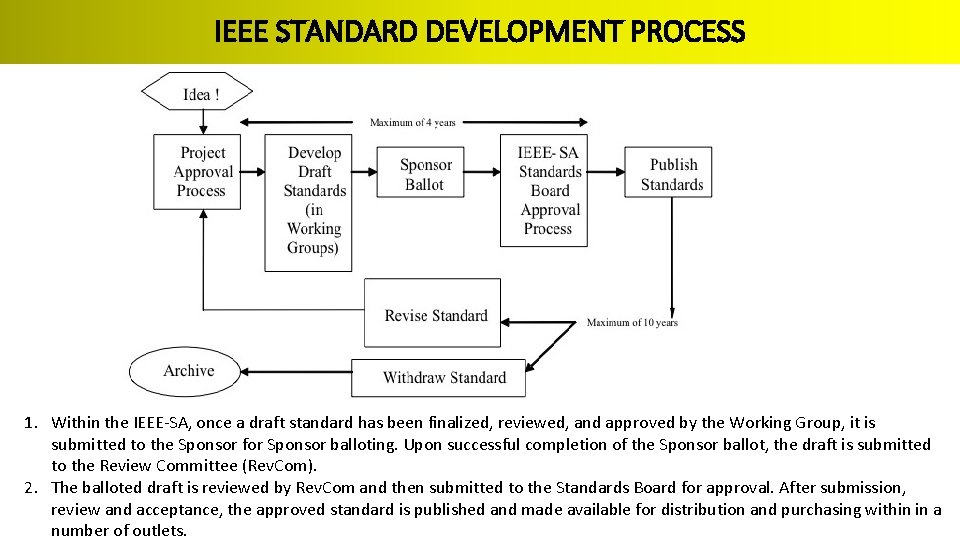 IEEE STANDARD DEVELOPMENT PROCESS

Idea !

Maximum of 4 years

Project Approval Process

Develop Draft Standards (in Working Groups)

Sponsor Ballot

IEEE- SA Standards Board Approval Process

Publish Standards

Revise Standard

Maximum of 10 years

Archive

Withdraw Standard

1. Within the IEEE-SA, once a draft standard has been finalized, reviewed, and approved by the Working Group, it is submitted to the Sponsor for Sponsor balloting. Upon successful completion of the Sponsor ballot, the draft is submitted to the Review Committee (RevCom).
2. The balloted draft is reviewed by RevCom and then submitted to the Standards Board for approval. After submission, review and acceptance, the approved standard is published and made available for distribution and purchasing within in a number of outlets.